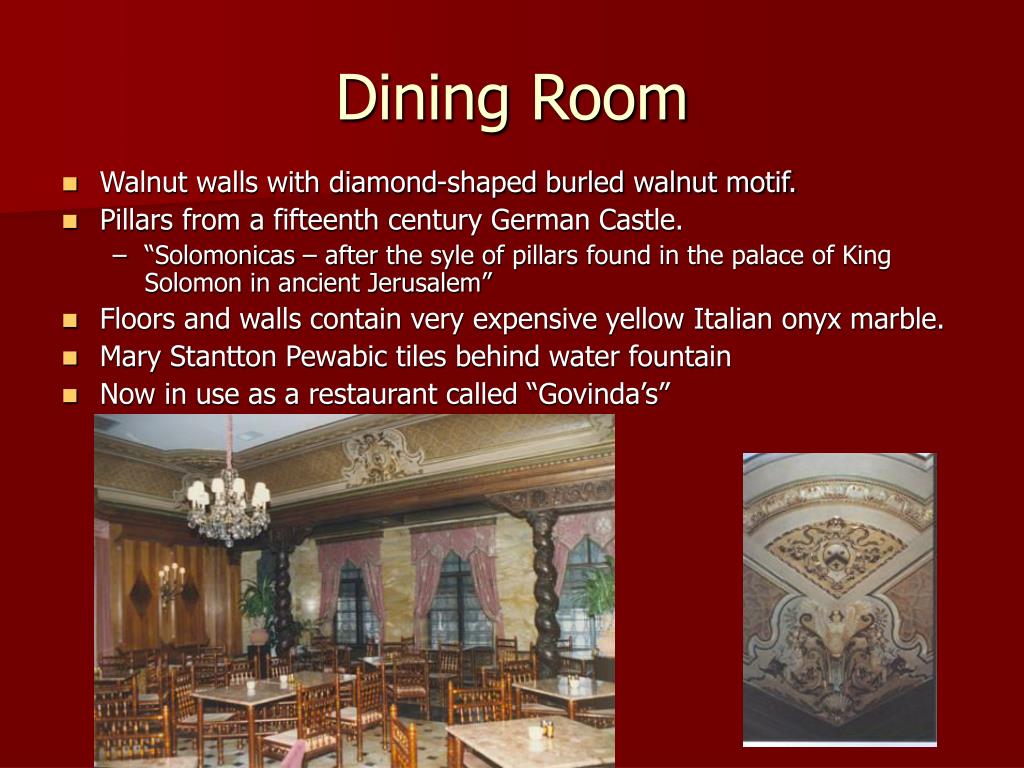 Dining Room

- Walnut walls with diamond-shaped burled walnut motif.
- Pillars from a fifteenth century German Castle.
  – “Solomonicas – after the syle of pillars found in the palace of King Solomon in ancient Jerusalem”
- Floors and walls contain very expensive yellow Italian onyx marble.
- Mary Stantton Pewabic tiles behind water fountain
- Now in use as a restaurant called “Govinda’s”